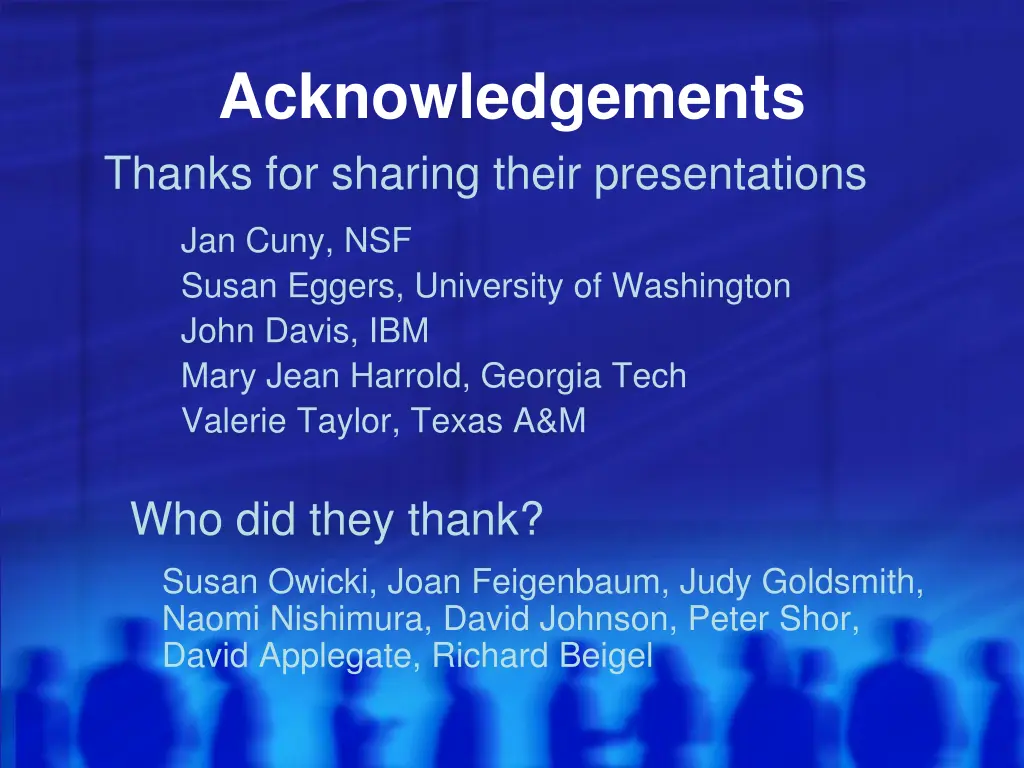 Acknowledgements

Thanks for sharing their presentations

Jan Cuny, NSF
Susan Eggers, University of Washington
John Davis, IBM
Mary Jean Harrold, Georgia Tech
Valerie Taylor, Texas A&M

Who did they thank?

Susan Owicki, Joan Feigenbaum, Judy Goldsmith, Naomi Nishimura, David Johnson, Peter Shor, David Applegate, Richard Beigel